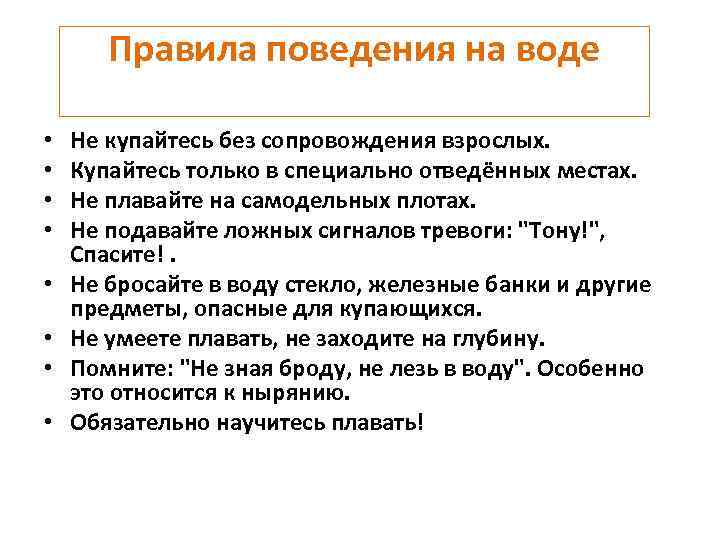 Правила поведения на воде

• Не купайтесь без сопровождения взрослых.
• Купайтесь только в специально отведённых местах.
• Не плавайте на самодельных плотах.
• Не подавайте ложных сигналов тревоги: "Тону!", Спасите! .
• Не бросайте в воду стекло, железные банки и другие предметы, опасные для купающихся.
• Не умеете плавать, не заходите на глубину.
• Помните: "Не зная броду, не лезь в воду". Особенно это относится к нырянию.
• Обязательно научитесь плавать!